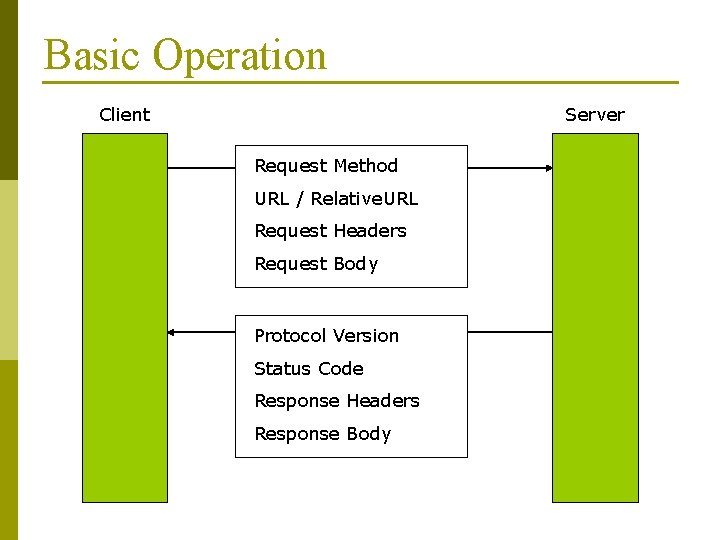 Basic Operation

Client

Server

Request Method
URL / RelativeURL
Request Headers
Request Body

Protocol Version
Status Code
Response Headers
Response Body